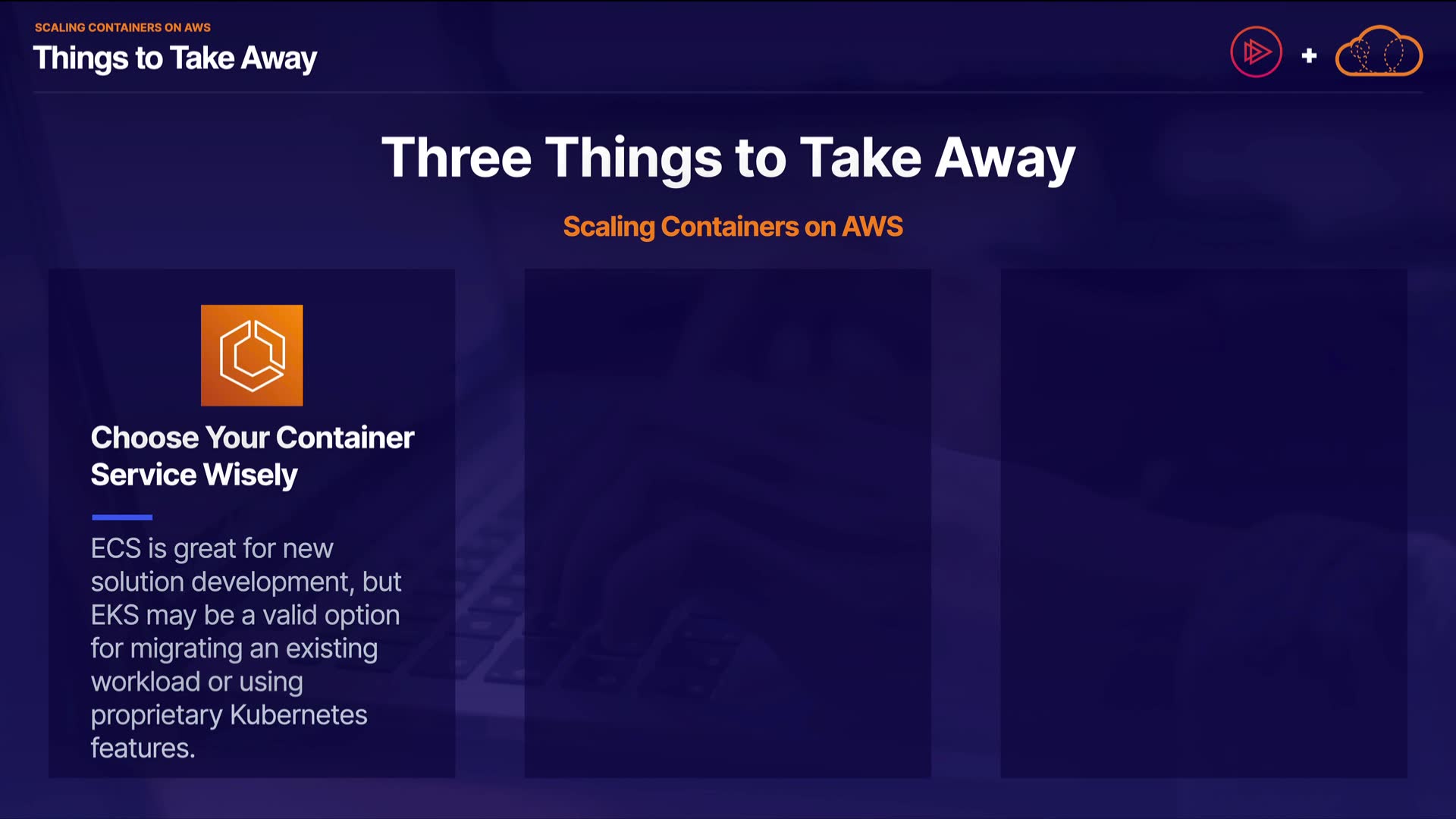 SCALING CONTAINERS ON AWS
Things to Take Away

+

Three Things to Take Away

Scaling Containers on AWS

Choose Your Container Service Wisely

ECS is great for new solution development, but EKS may be a valid option for migrating an existing workload or using proprietary Kubernetes features.